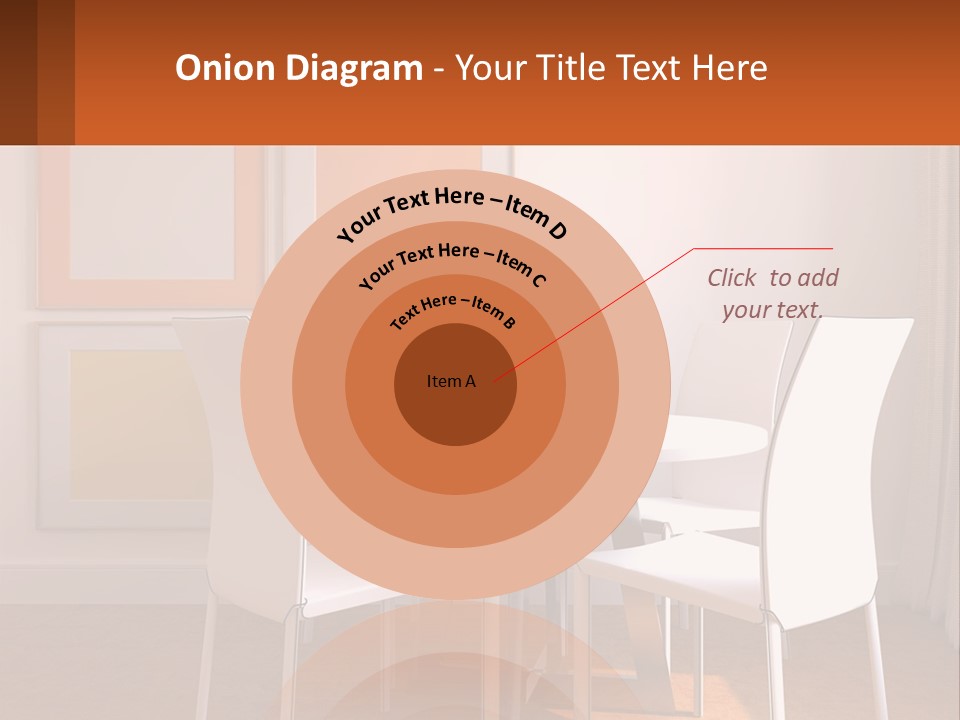 Onion Diagram - Your Title Text Here

Your Text Here – Item D

Your Text Here – Item C

Text Here – Item B

Item A

Click to add your text.